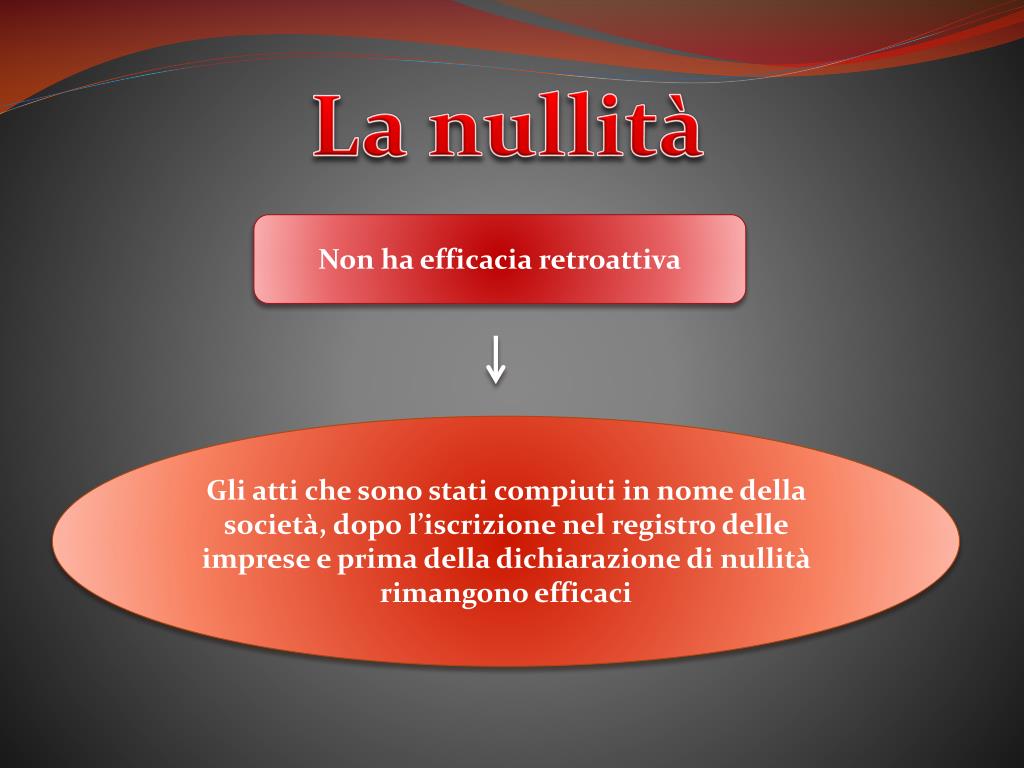 La nullità

Non ha efficacia retroattiva

Gli atti che sono stati compiuti in nome della società, dopo l’iscrizione nel registro delle imprese e prima della dichiarazione di nullità rimangono efficaci